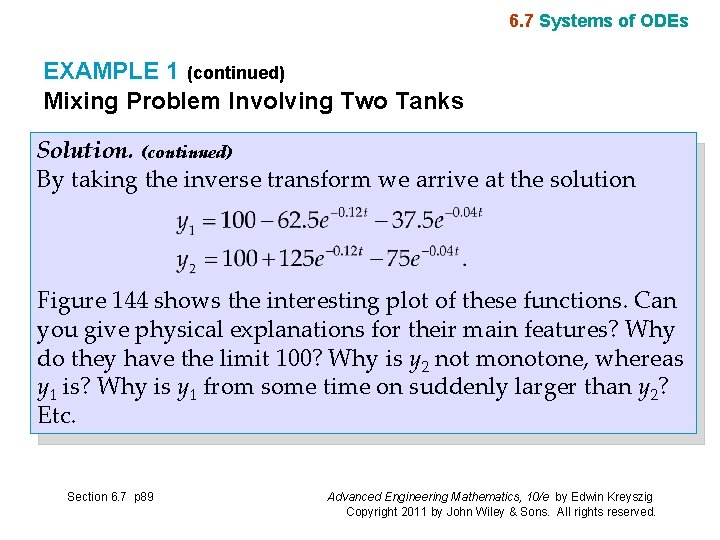 6.7 Systems of ODEs

EXAMPLE 1 (continued)
Mixing Problem Involving Two Tanks

Solution. (continued)
By taking the inverse transform we arrive at the solution

$y_1 = 100 - 62.5e^{-0.12t} - 37.5e^{-0.04t}$
$y_2 = 100 + 125e^{-0.12t} - 75e^{-0.04t}.$

Figure 144 shows the interesting plot of these functions. Can you give physical explanations for their main features? Why do they have the limit 100? Why is $y_2$ not monotone, whereas $y_1$ is? Why is $y_1$ from some time on suddenly larger than $y_2$? Etc.

Section 6.7 p89

Advanced Engineering Mathematics, 10/e by Edwin Kreyszig
Copyright 2011 by John Wiley & Sons. All rights reserved.